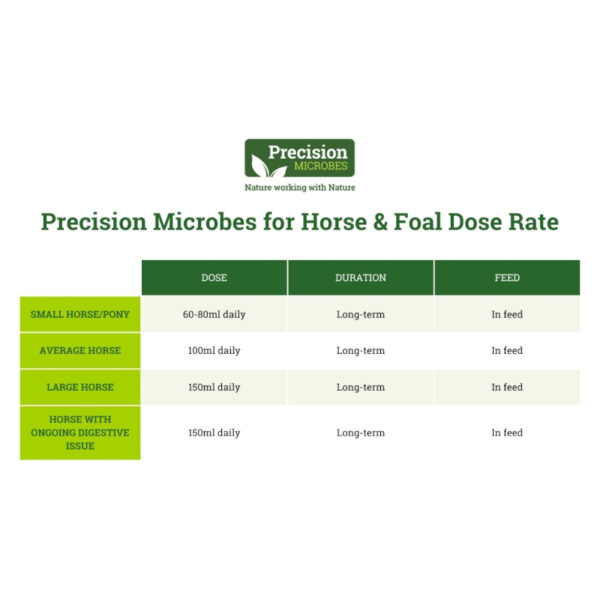 Precision
MICROBES
Nature working with Nature

Precision Microbes for Horse & Foal Dose Rate

| | DOSE | DURATION | FEED |
|---|---|---|---|
| SMALL HORSE/PONY | 60-80ml daily | Long-term | In feed |
| AVERAGE HORSE | 100ml daily | Long-term | In feed |
| LARGE HORSE | 150ml daily | Long-term | In feed |
| HORSE WITH ONGOING DIGESTIVE ISSUE | 150ml daily | Long-term | In feed |